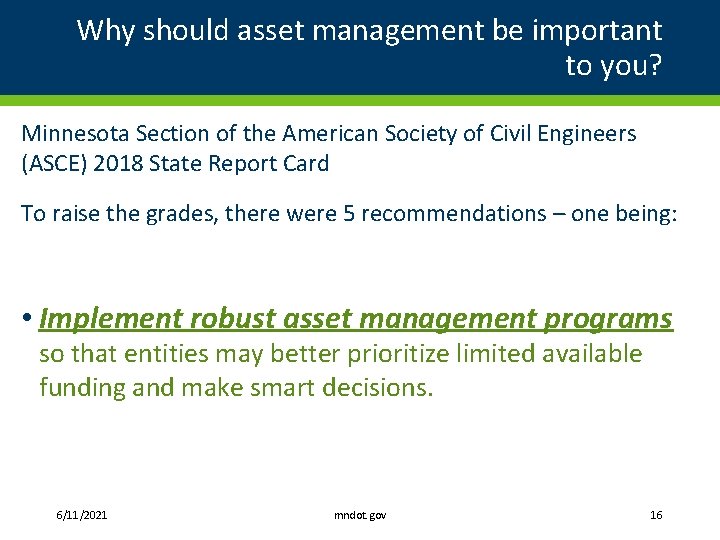 Why should asset management be important to you?

Minnesota Section of the American Society of Civil Engineers (ASCE) 2018 State Report Card

To raise the grades, there were 5 recommendations – one being:

• Implement robust asset management programs so that entities may better prioritize limited available funding and make smart decisions.

6/11/2021

mndot.gov

16